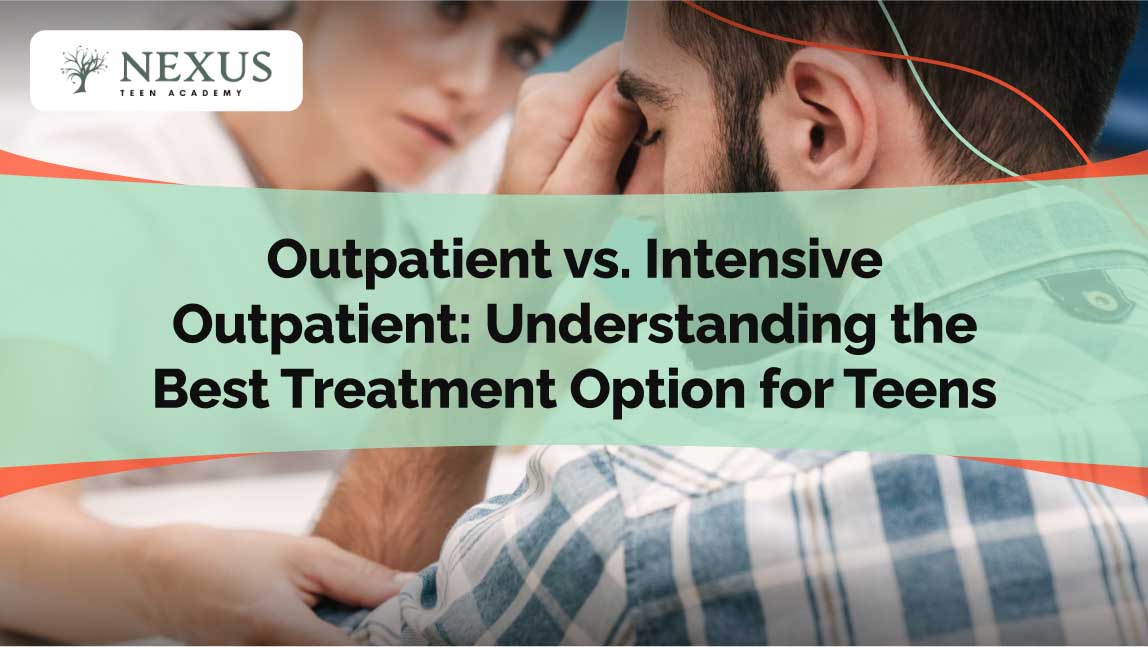 NEXUS
TEEN ACADEMY

Outpatient vs. Intensive Outpatient: Understanding the Best Treatment Option for Teens